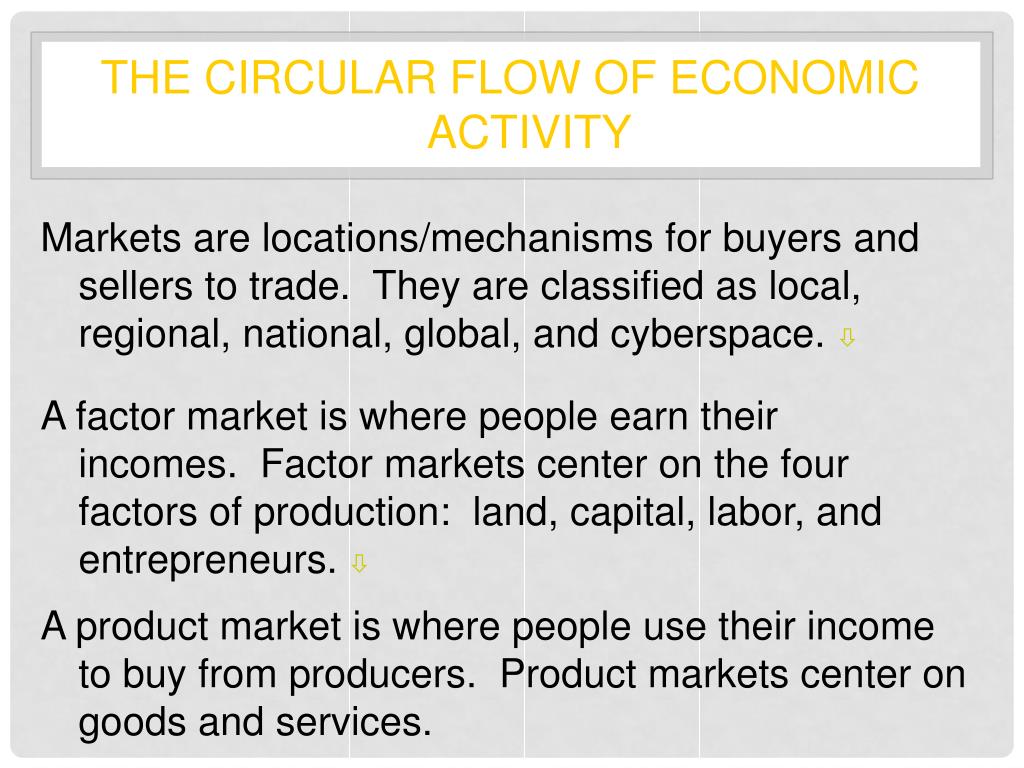 THE CIRCULAR FLOW OF ECONOMIC ACTIVITY

Markets are locations/mechanisms for buyers and sellers to trade.  They are classified as local, regional, national, global, and cyberspace. ⇩

A factor market is where people earn their incomes.  Factor markets center on the four factors of production:  land, capital, labor, and entrepreneurs. ⇩

A product market is where people use their income to buy from producers.  Product markets center on goods and services.